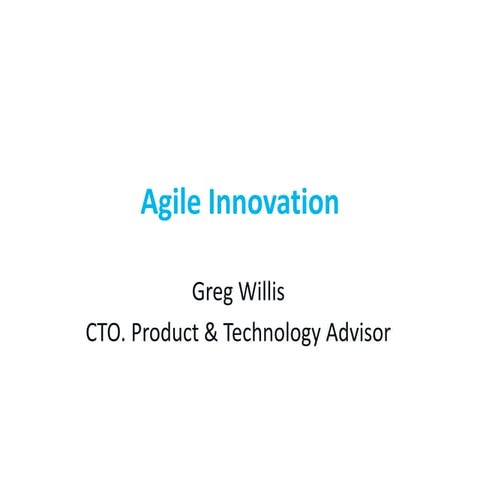 Agile Innovation

Greg Willis
CTO. Product & Technology Advisor